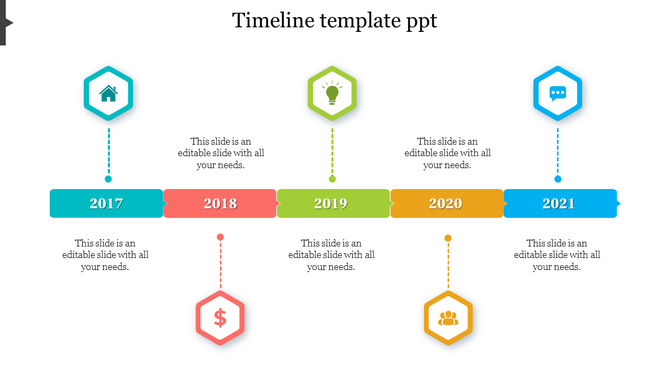 Timeline template ppt

This slide is an editable slide with all your needs.

This slide is an editable slide with all your needs.

2017

2018

2019

2020

2021

This slide is an editable slide with all your needs.

This slide is an editable slide with all your needs.

This slide is an editable slide with all your needs.

$